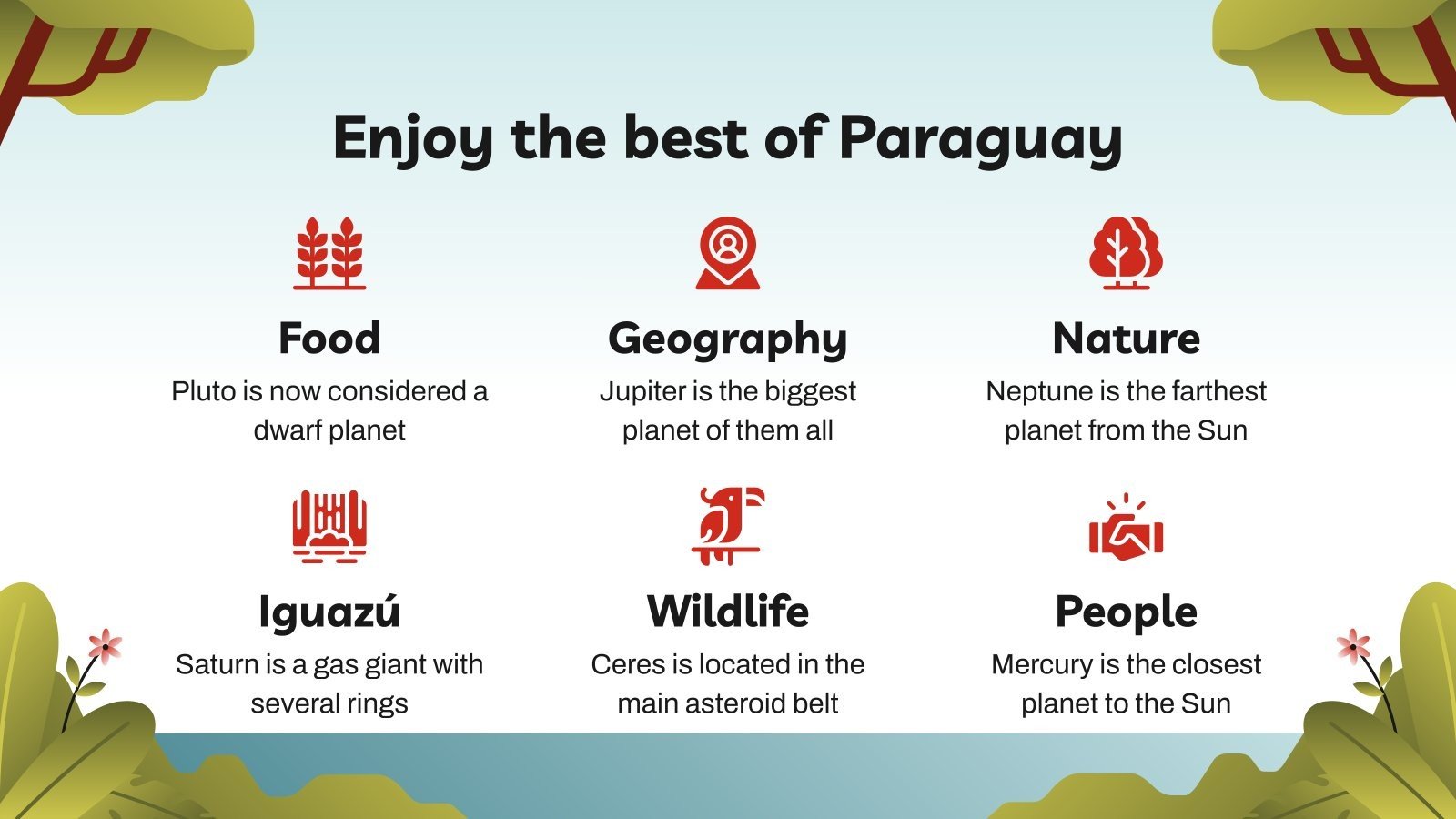 Enjoy the best of Paraguay

Food
Pluto is now considered a dwarf planet

Geography
Jupiter is the biggest planet of them all

Nature
Neptune is the farthest planet from the Sun

Iguazú
Saturn is a gas giant with several rings

Wildlife
Ceres is located in the main asteroid belt

People
Mercury is the closest planet to the Sun